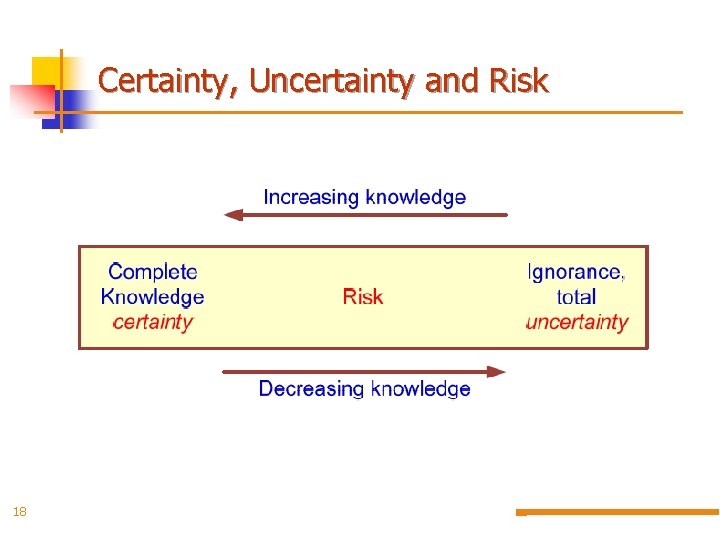 Certainty, Uncertainty and Risk

Increasing knowledge

Complete Knowledge certainty

Risk

Ignorance, total uncertainty

Decreasing knowledge

18